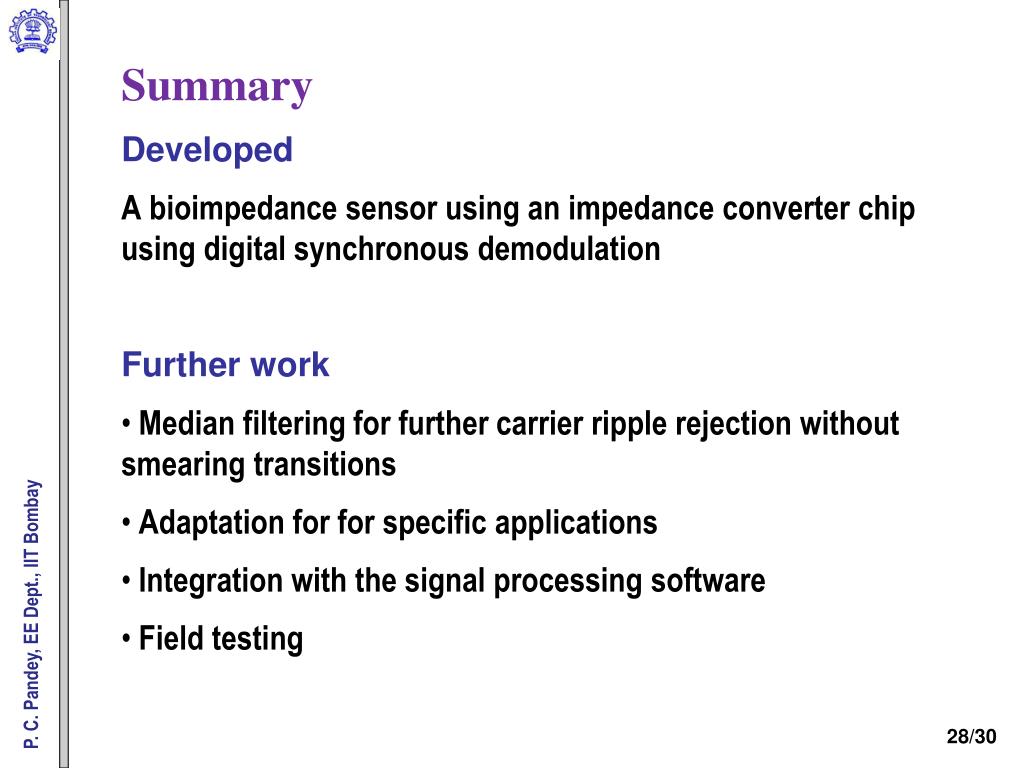 Summary

Developed

A bioimpedance sensor using an impedance converter chip using digital synchronous demodulation

Further work

• Median filtering for further carrier ripple rejection without smearing transitions

• Adaptation for for specific applications

• Integration with the signal processing software

• Field testing

P. C. Pandey, EE Dept., IIT Bombay

28/30